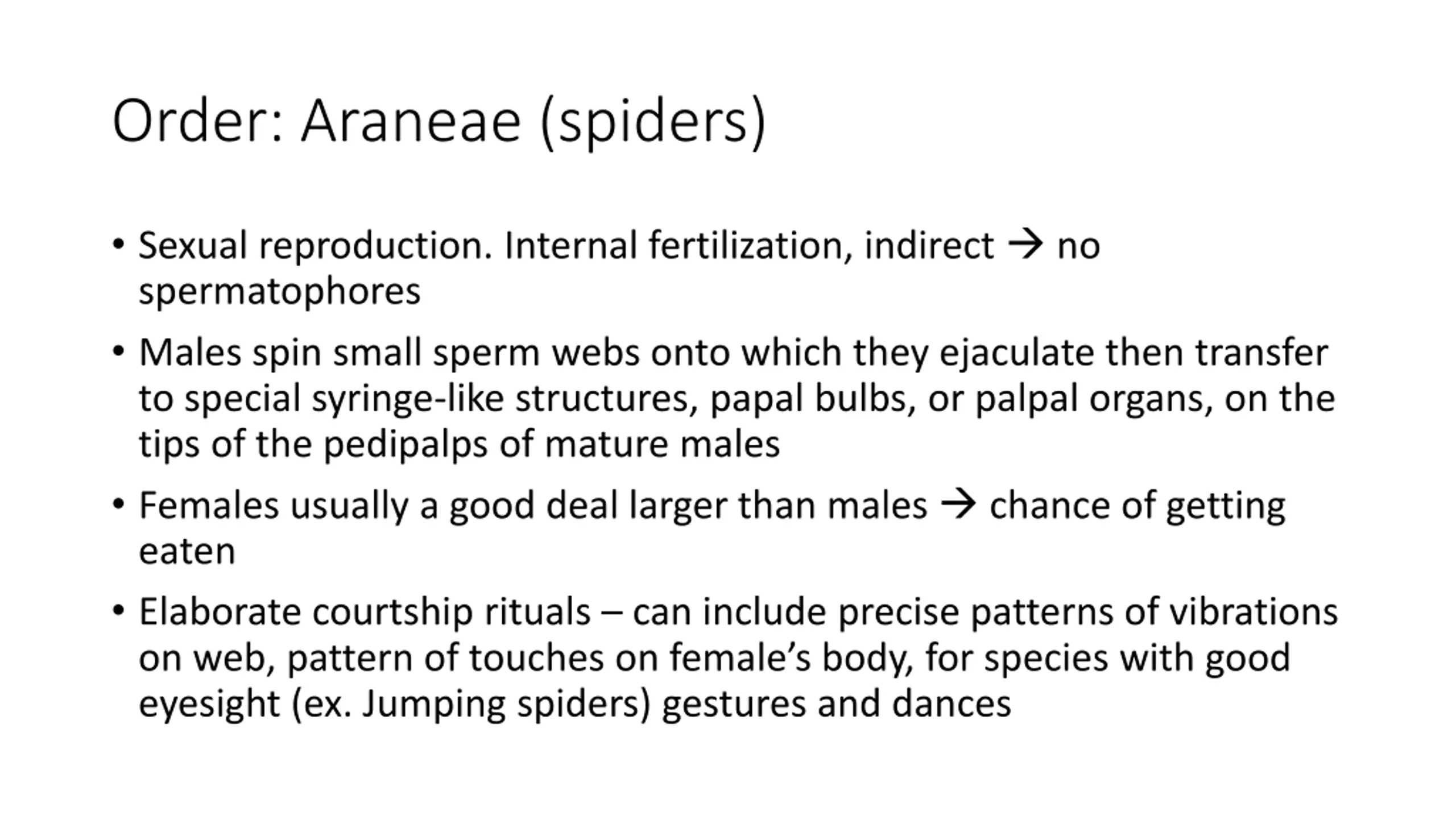 Order: Araneae (spiders)

• Sexual reproduction. Internal fertilization, indirect → no spermatophores

• Males spin small sperm webs onto which they ejaculate then transfer to special syringe-like structures, papal bulbs, or palpal organs, on the tips of the pedipalps of mature males

• Females usually a good deal larger than males → chance of getting eaten

• Elaborate courtship rituals – can include precise patterns of vibrations on web, pattern of touches on female's body, for species with good eyesight (ex. Jumping spiders) gestures and dances